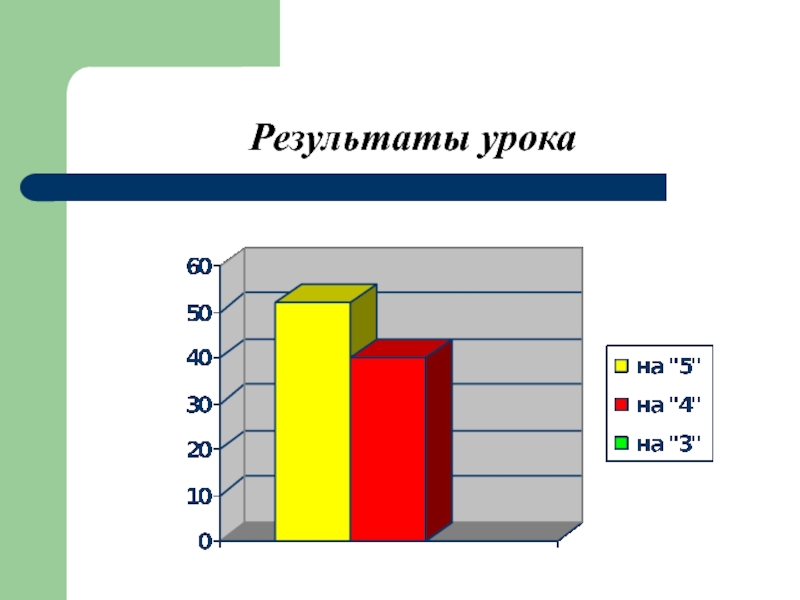 Результаты урока

60
50
40
30
20
10
0

на "5"
на "4"
на "3"